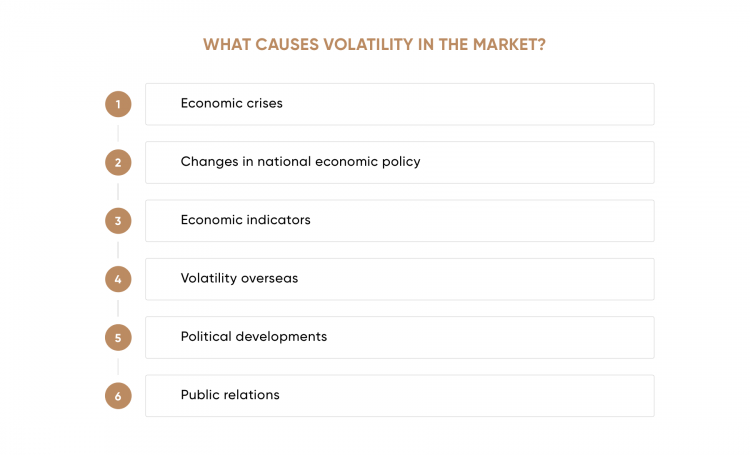 WHAT CAUSES VOLATILITY IN THE MARKET?

1 Economic crises

2 Changes in national economic policy

3 Economic indicators

4 Volatility overseas

5 Political developments

6 Public relations